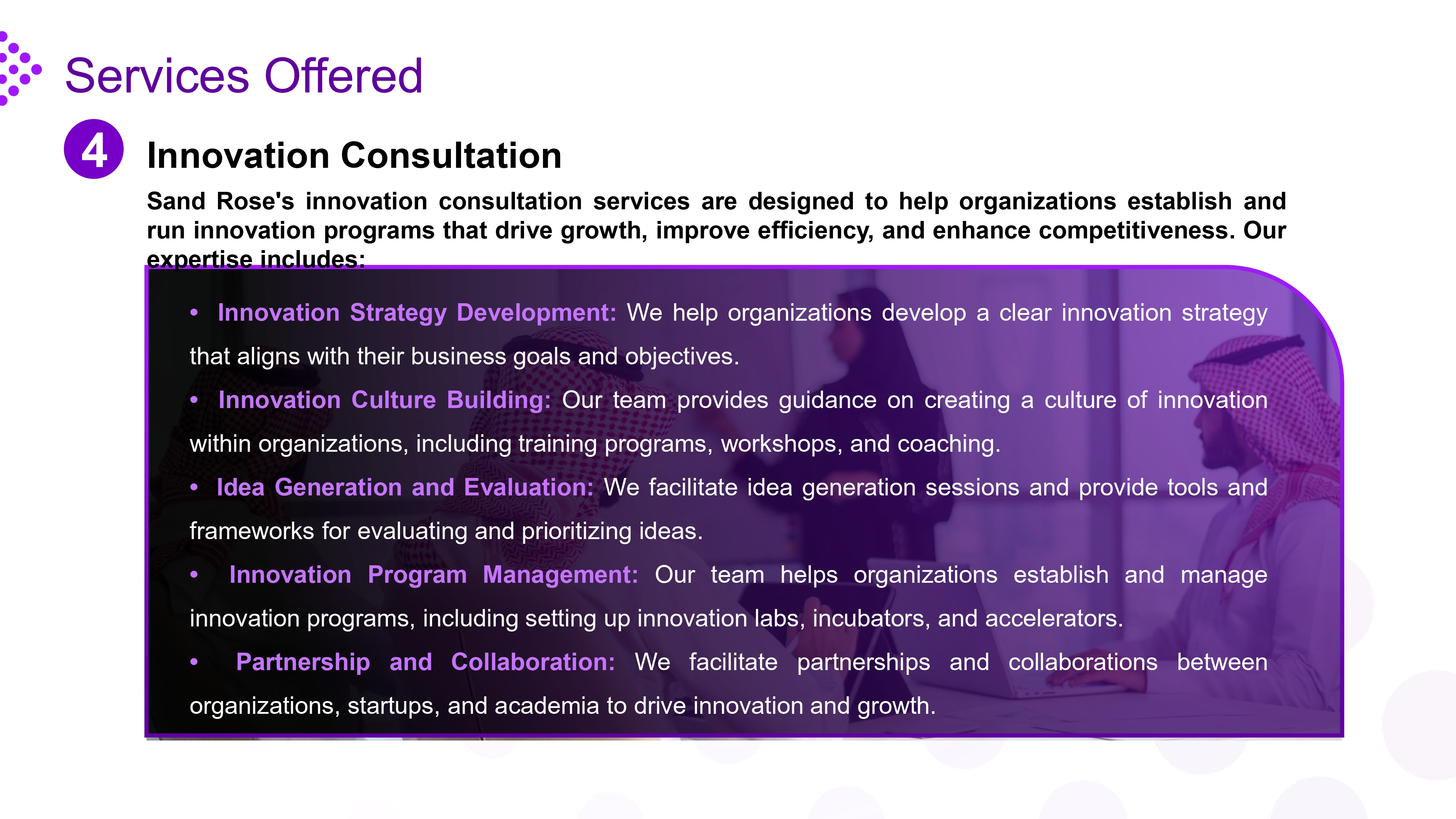 Services Offered

4 Innovation Consultation

Sand Rose's innovation consultation services are designed to help organizations establish and run innovation programs that drive growth, improve efficiency, and enhance competitiveness. Our expertise includes:

• Innovation Strategy Development: We help organizations develop a clear innovation strategy that aligns with their business goals and objectives.

• Innovation Culture Building: Our team provides guidance on creating a culture of innovation within organizations, including training programs, workshops, and coaching.

• Idea Generation and Evaluation: We facilitate idea generation sessions and provide tools and frameworks for evaluating and prioritizing ideas.

• Innovation Program Management: Our team helps organizations establish and manage innovation programs, including setting up innovation labs, incubators, and accelerators.

• Partnership and Collaboration: We facilitate partnerships and collaborations between organizations, startups, and academia to drive innovation and growth.